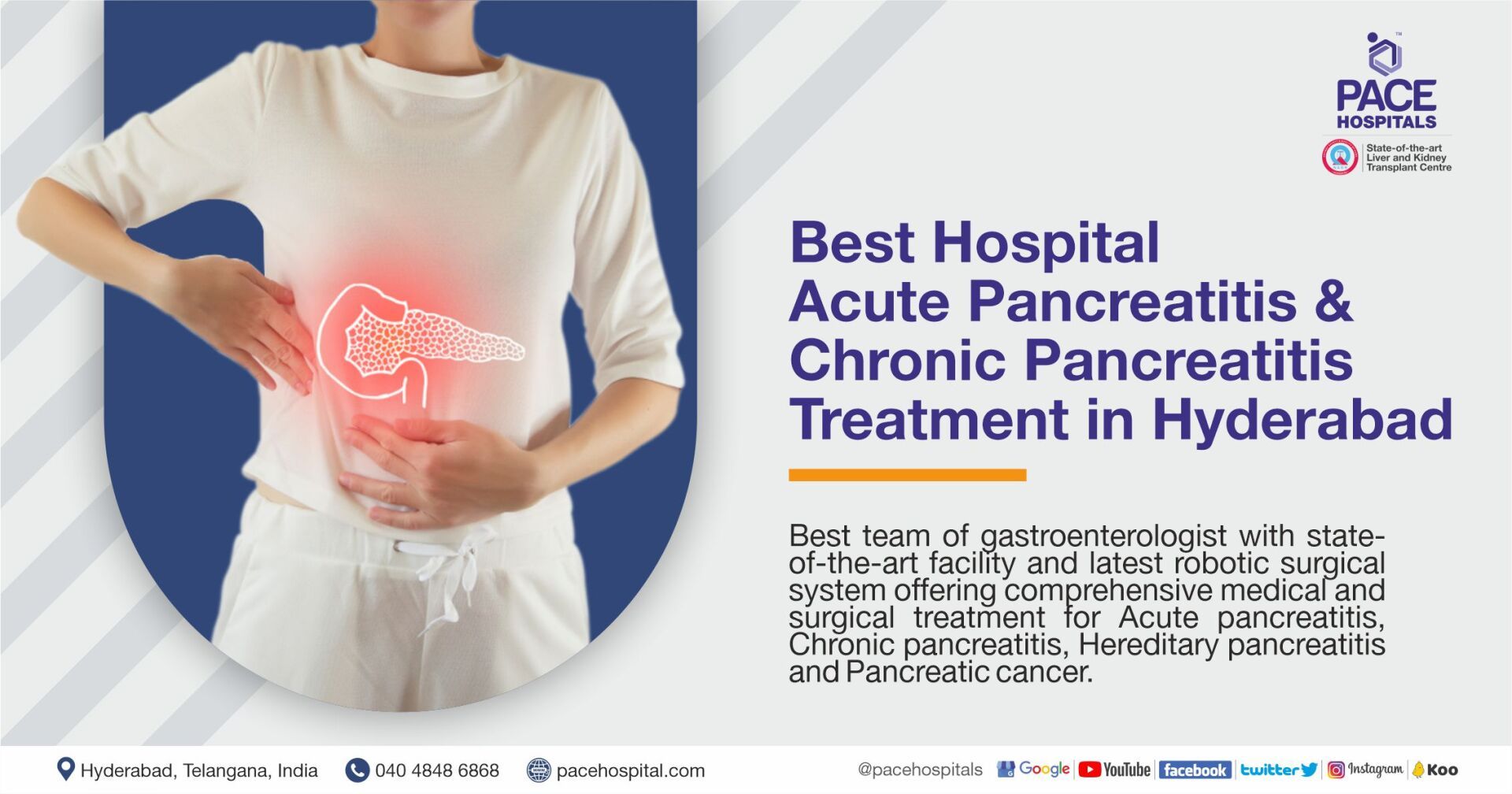 PACE HOSPITALS

State-of-the-art Liver and Kidney Transplant Centre

Best Hospital
Acute Pancreatitis &
Chronic Pancreatitis
Treatment in Hyderabad

Best team of gastroenterologist with state-of-the-art facility and latest robotic surgical system offering comprehensive medical and surgical treatment for Acute pancreatitis, Chronic pancreatitis, Hereditary pancreatitis and Pancreatic cancer.

Hyderabad, Telangana, India 040 4848 6868 pacehospital.com @pacehospitals Google YouTube facebook twitter Instagram Koo